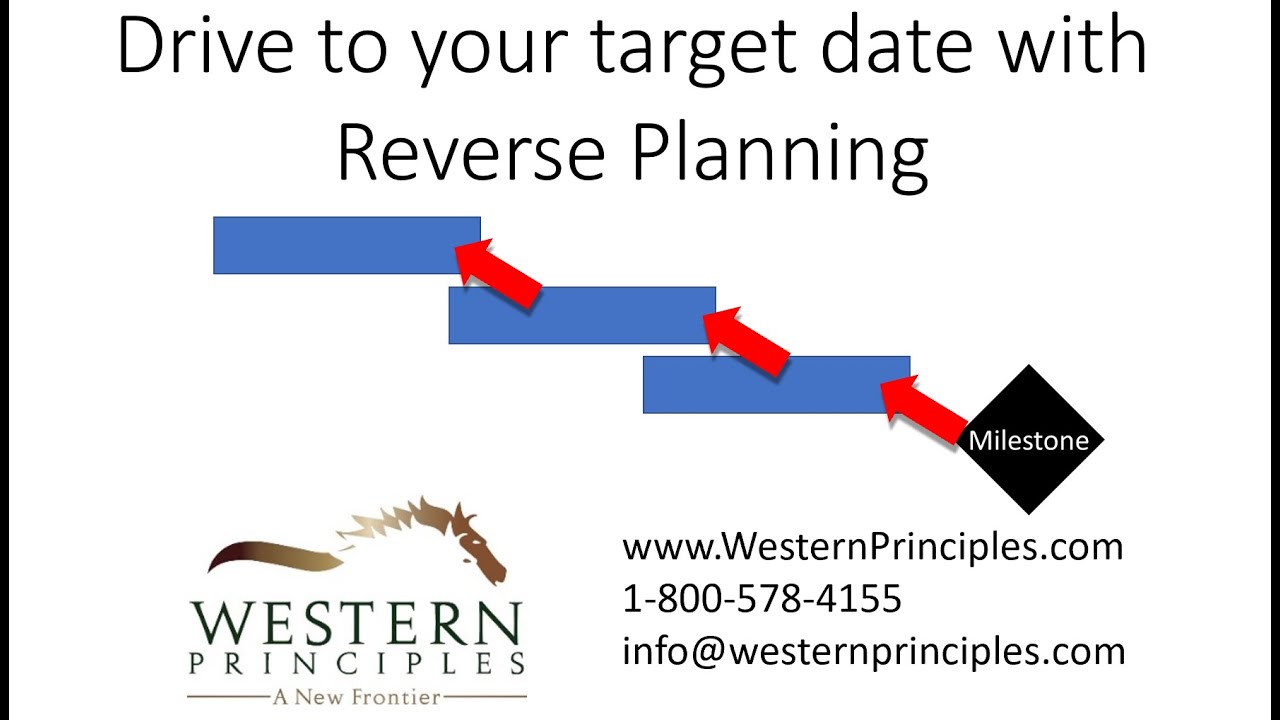 Drive to your target date with Reverse Planning

Milestone

WESTERN
PRINCIPLES
A New Frontier

www.WesternPrinciples.com
1-800-578-4155
info@westernprinciples.com